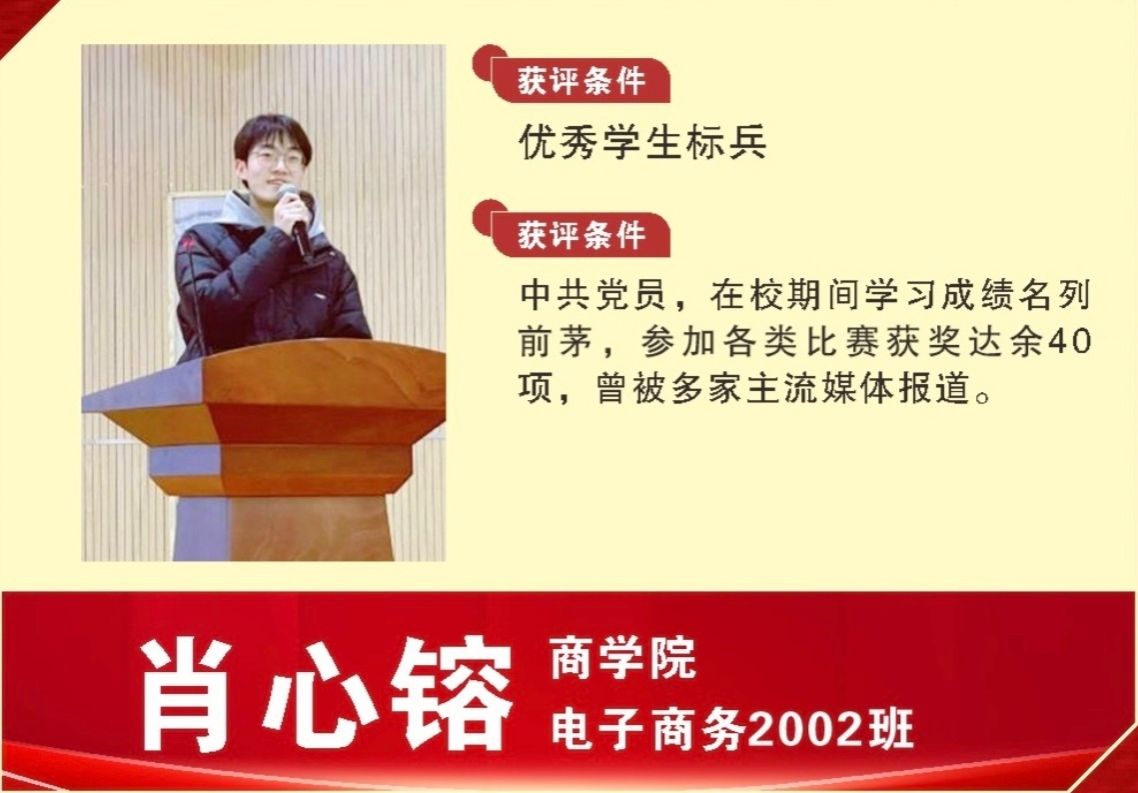 获评条件

优秀学生标兵

获评条件

中共党员，在校期间学习成绩名列前茅，参加各类比赛获奖达余40项，曾被多家主流媒体报道。

肖心镕

商学院

电子商务2002班